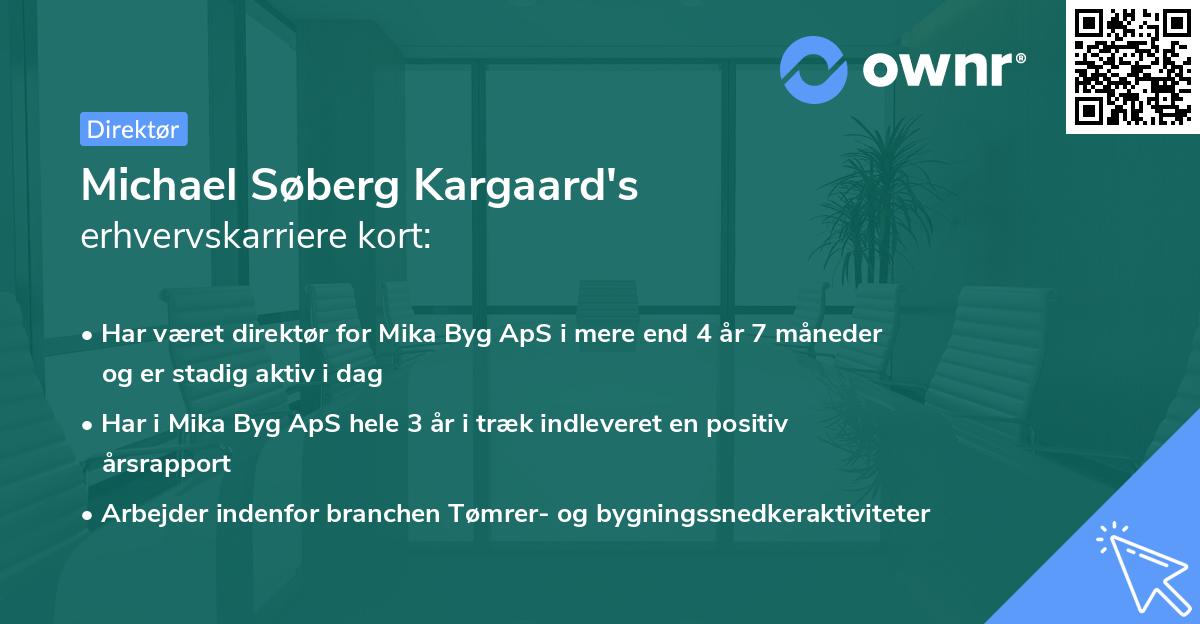 ownr®

Direktør

Michael Søberg Kargaard's
erhvervskarriere kort:

• Har været direktør for Mika Byg ApS i mere end 4 år 7 måneder og er stadig aktiv i dag

• Har i Mika Byg ApS hele 3 år i træk indleveret en positiv årsrapport

• Arbejder indenfor branchen Tømrer- og bygningssnedkeraktiviteter